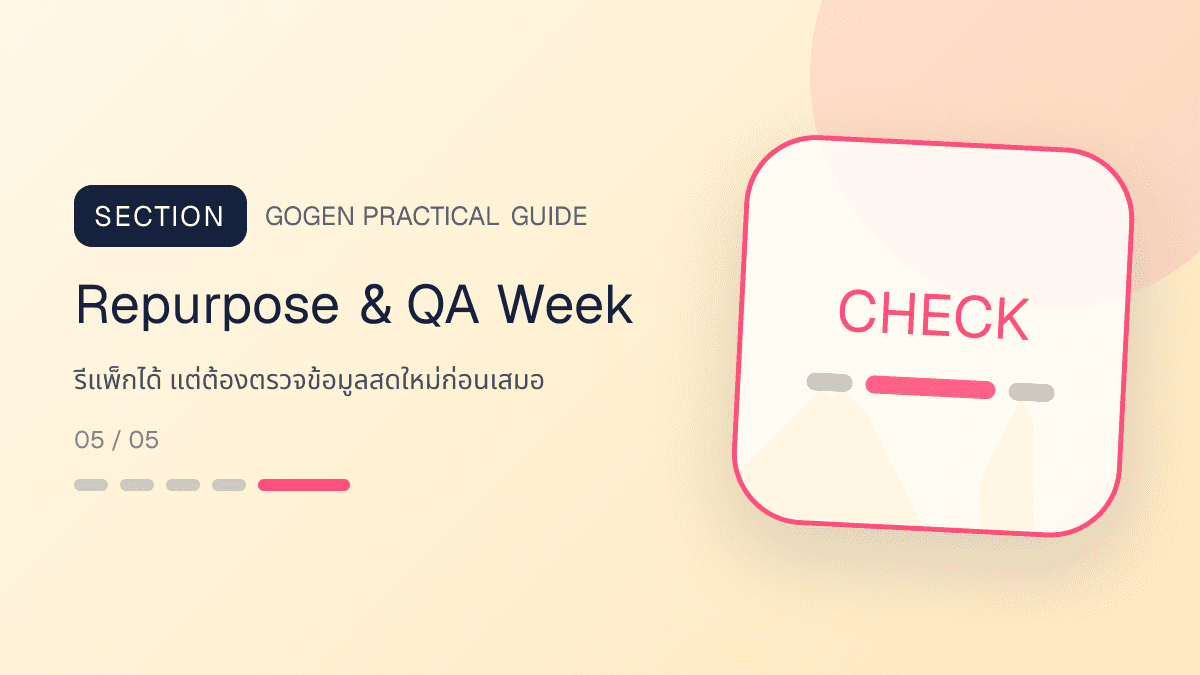 SECTION GOGEN PRACTICAL GUIDE

Repurpose & QA Week

รีแพ็กได้ แต่ต้องตรวจข้อมูลสดใหม่ก่อนเสมอ

05 / 05

CHECK